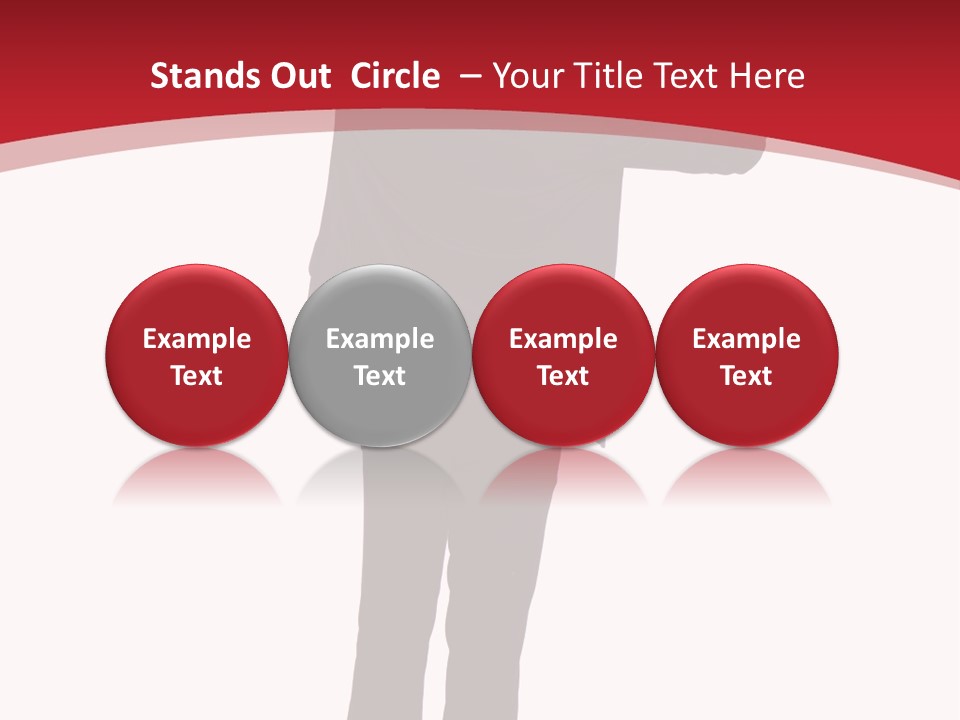 Stands Out Circle – Your Title Text Here

Example Text

Example Text

Example Text

Example Text